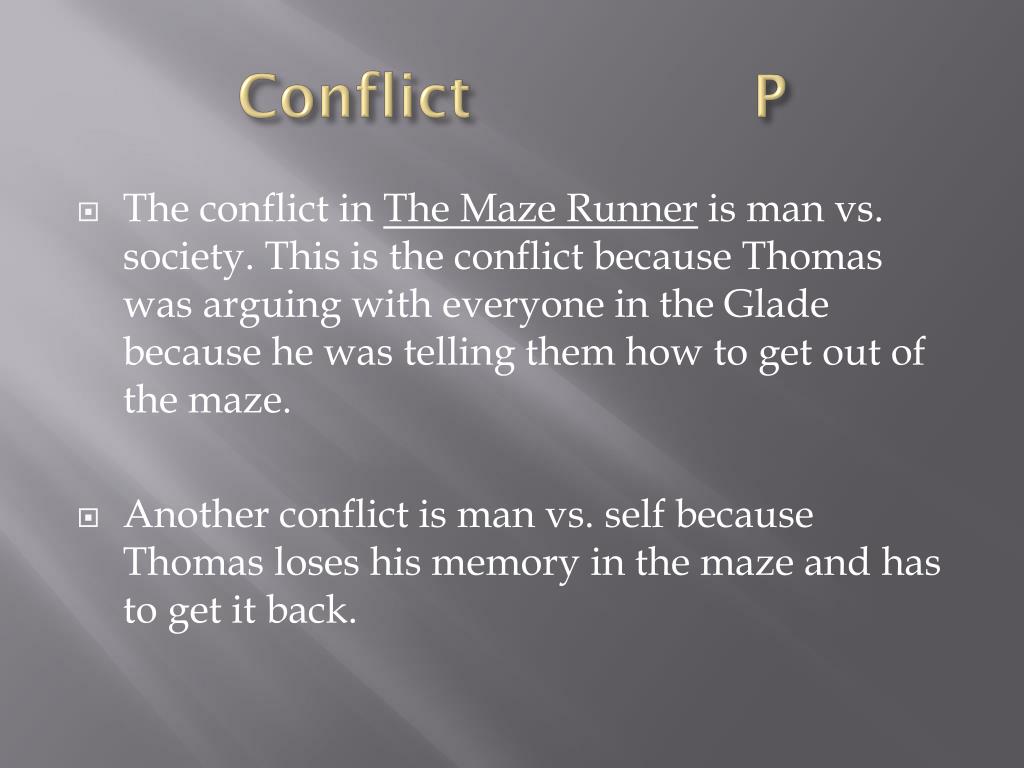 Conflict P

The conflict in The Maze Runner is man vs. society. This is the conflict because Thomas was arguing with everyone in the Glade because he was telling them how to get out of the maze.

Another conflict is man vs. self because Thomas loses his memory in the maze and has to get it back.